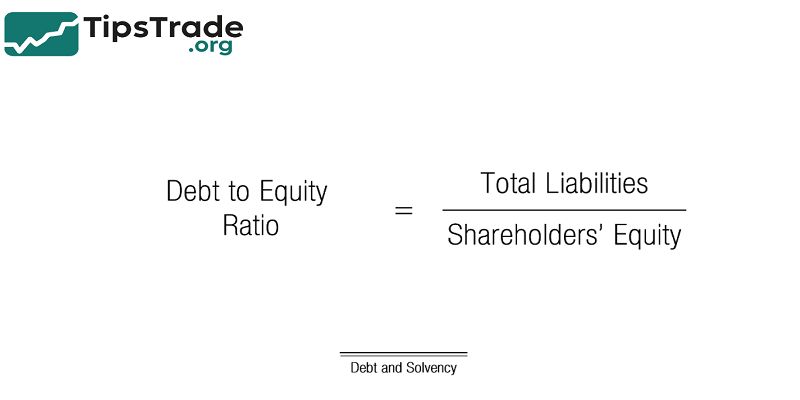 TipsTrade
.org

$\text{Debt to Equity Ratio} = \frac{\text{Total Liabilities}}{\text{Shareholders' Equity}}$

Debt and Solvency